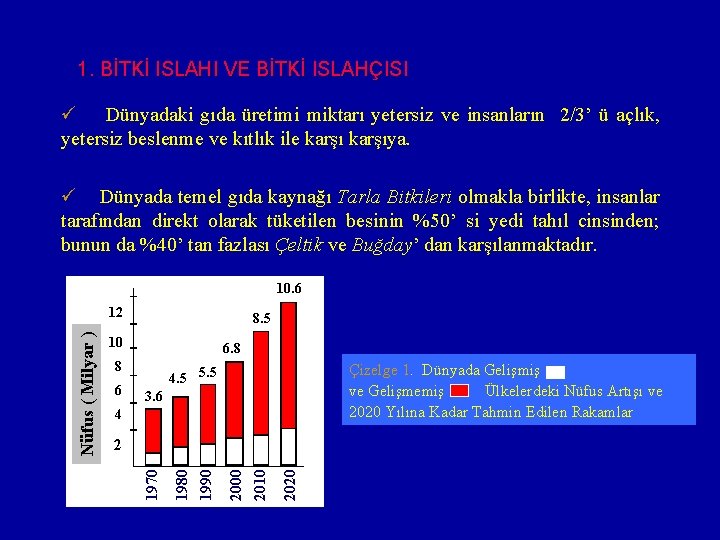 1. BİTKİ ISLAHI VE BİTKİ ISLAHÇISI

✓ Dünyadaki gıda üretimi miktarı yetersiz ve insanların 2/3' ü açlık, yetersiz beslenme ve kıtlık ile karşı karşıya.

✓ Dünyada temel gıda kaynağı Tarla Bitkileri olmakla birlikte, insanlar tarafından direkt olarak tüketilen besinin %50' si yedi tahıl cinsinden; bunun da %40' tan fazlası Çeltik ve Buğday' dan karşılanmaktadır.

Nüfus ( Milyar )
12
10
8
6
4
2
3.6
4.5
5.5
6.8
8.5
10.6
1970
1980
1990
2000
2010
2020

Çizelge 1. Dünyada Gelişmiş ve Gelişmemiş Ülkelerdeki Nüfus Artışı ve 2020 Yılına Kadar Tahmin Edilen Rakamlar